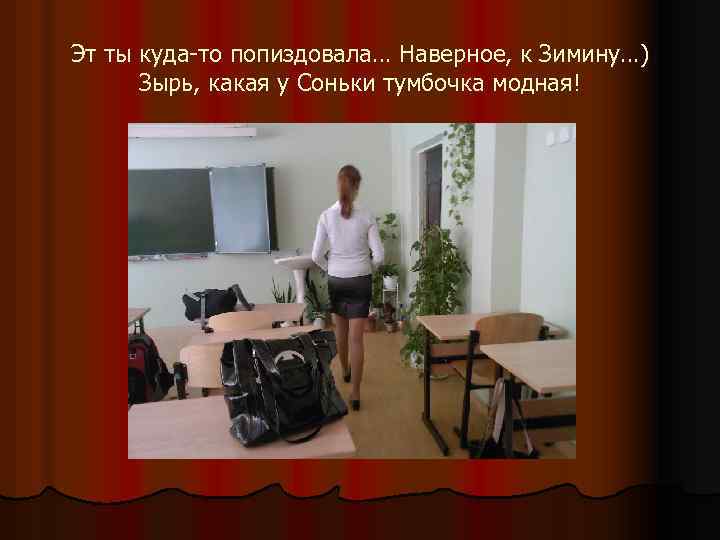 Эт ты куда-то попиздовала... Наверное, к Зимину...)
Зырь, какая у Соньки тумбочка модная!